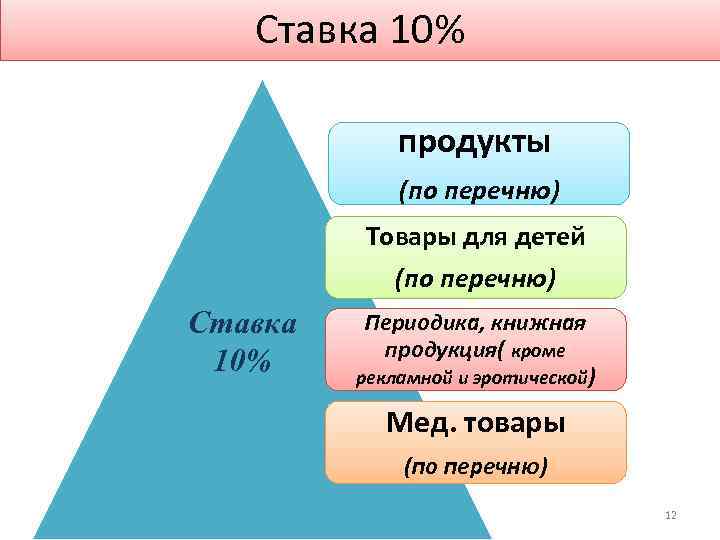 Ставка 10%

Ставка 10%

продукты

(по перечню)

Товары для детей

(по перечню)

Периодика, книжная продукция( кроме рекламной и эротической)

Мед. товары

(по перечню)

12